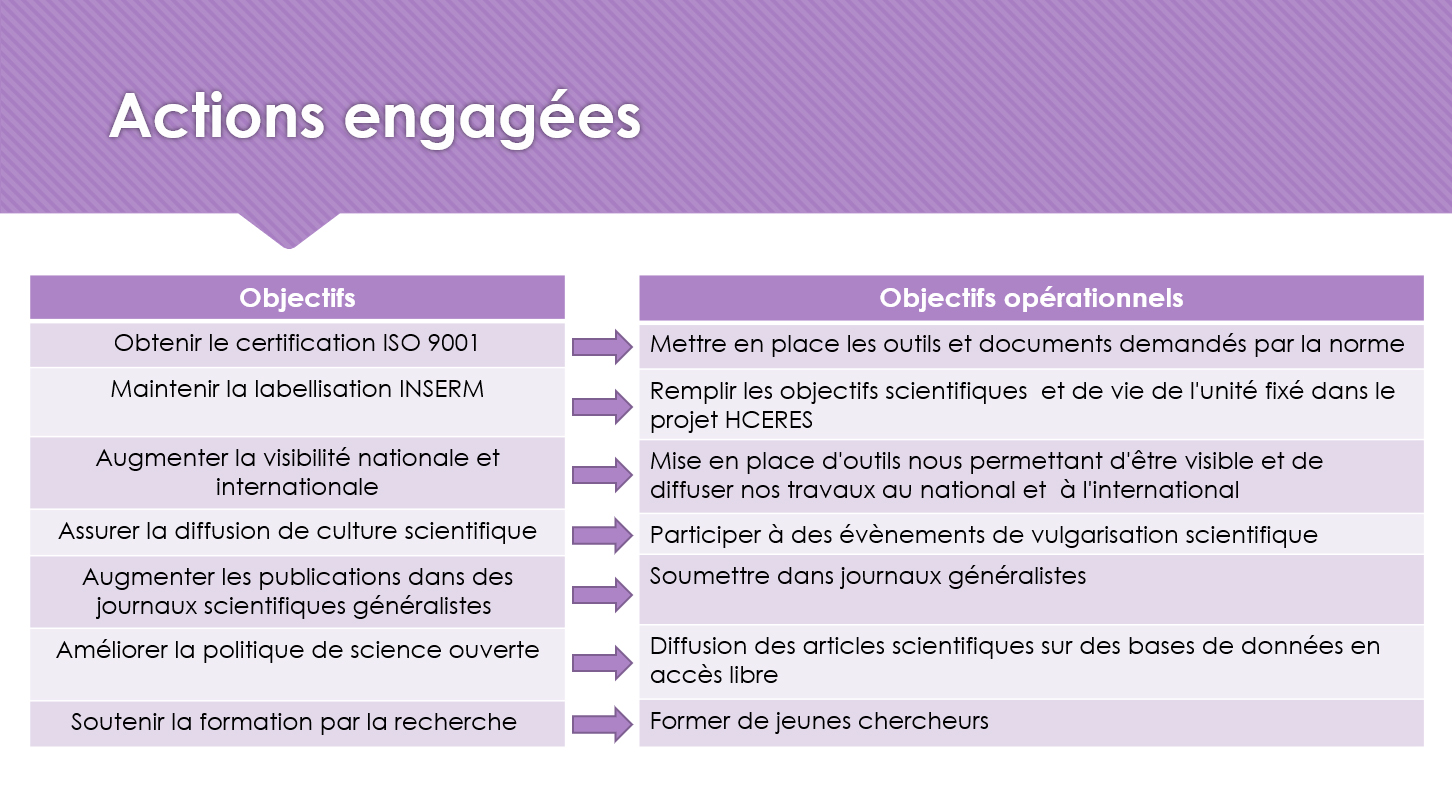 Actions engagées

| Objectifs | Objectifs opérationnels |
|---|---|
| Obtenir le certification ISO 9001 | Mettre en place les outils et documents demandés par la norme |
| Maintenir la labellisation INSERM | Remplir les objectifs scientifiques et de vie de l'unité fixé dans le projet HCERES |
| Augmenter la visibilité nationale et internationale | Mise en place d'outils nous permettant d'être visible et de diffuser nos travaux au national et à l'international |
| Assurer la diffusion de culture scientifique | Participer à des évènements de vulgarisation scientifique |
| Augmenter les publications dans des journaux scientifiques généralistes | Soumettre dans journaux généralistes |
| Améliorer la politique de science ouverte | Diffusion des articles scientifiques sur des bases de données en accès libre |
| Soutenir la formation par la recherche | Former de jeunes chercheurs |